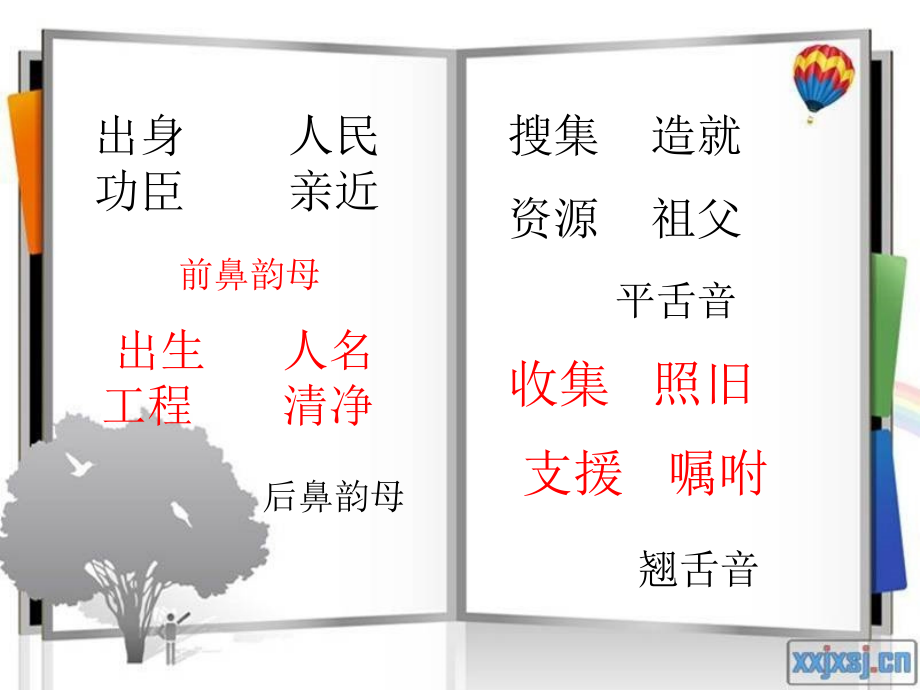 出身　人民
功臣　亲近

前鼻韵母

出生　人名
工程　清净

后鼻韵母

搜集　造就
资源　祖父

平舌音

收集　照旧

支援　嘱咐

翘舌音

xxjxsj.cn